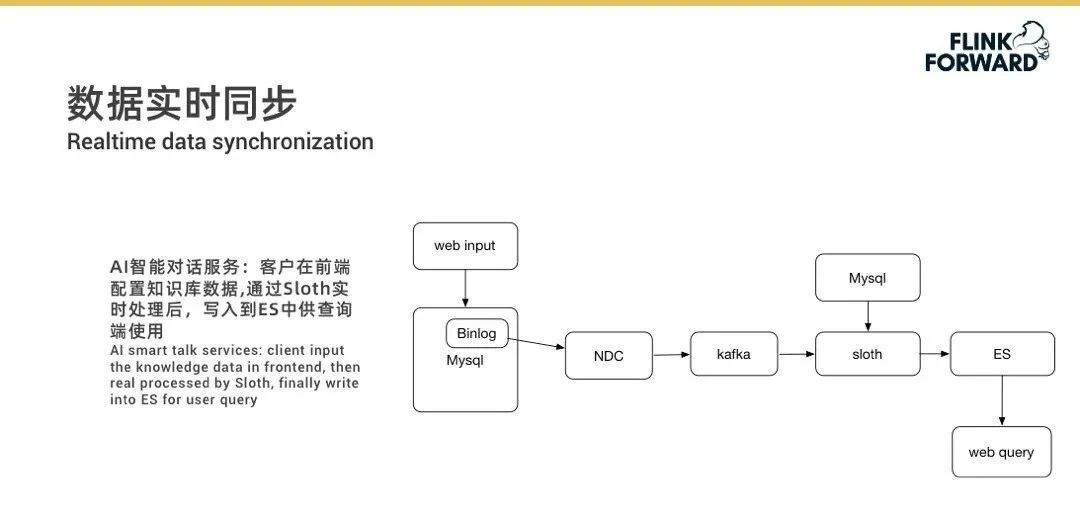 FLINK FORWARD

数据实时同步
Realtime data synchronization

AI智能对话服务：客户在前端配置知识库数据,通过Sloth实时处理后，写入到ES中供查询端使用
AI smart talk services: client input the knowledge data in frontend, then real processed by Sloth, finally write into ES for user query

web input

Binlog
Mysql

NDC

kafka

Mysql

sloth

ES

web query